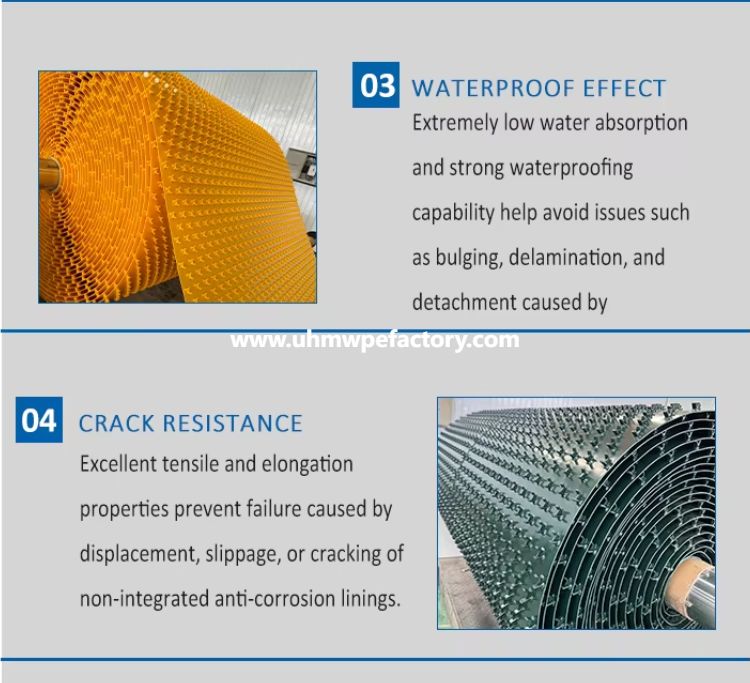 03 WATERPROOF EFFECT
Extremely low water absorption and strong waterproofing capability help avoid issues such as bulging, delamination, and detachment caused by

www.uhmwpefactory.com

04 CRACK RESISTANCE
Excellent tensile and elongation properties prevent failure caused by displacement, slippage, or cracking of non-integrated anti-corrosion linings.